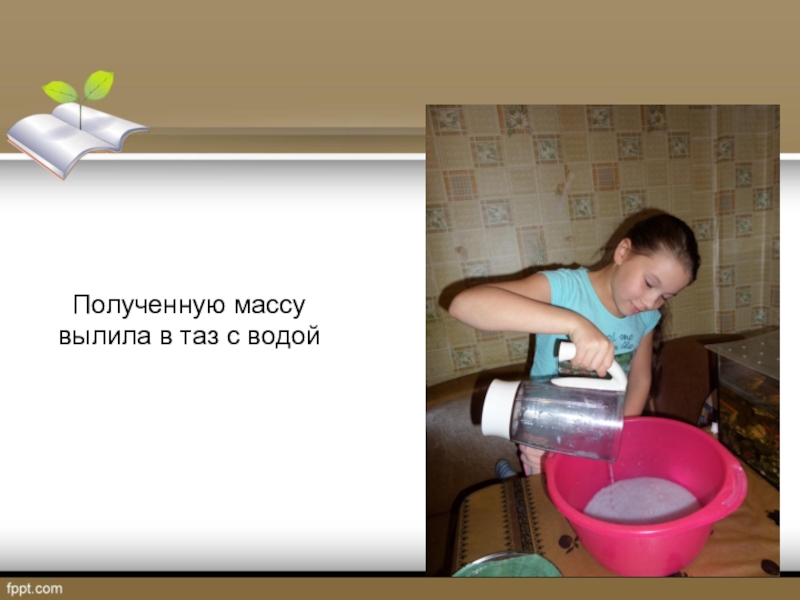 Полученную массу вылила в таз с водой

fppt.com